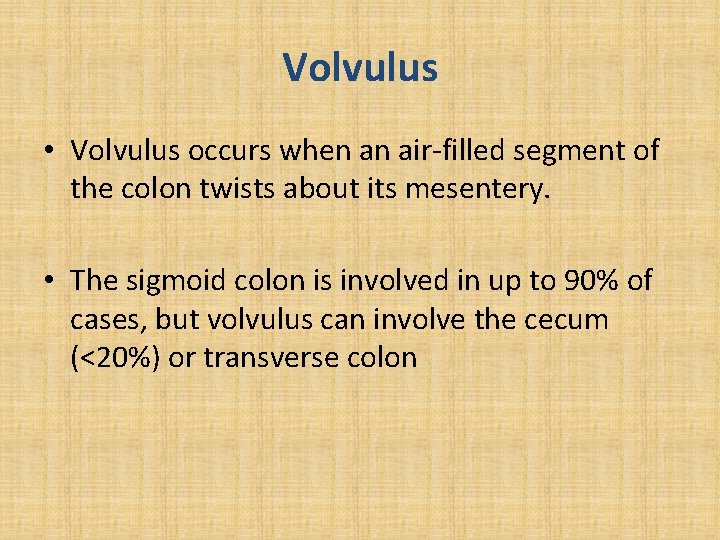 Volvulus

• Volvulus occurs when an air-filled segment of the colon twists about its mesentery.

• The sigmoid colon is involved in up to 90% of cases, but volvulus can involve the cecum (<20%) or transverse colon